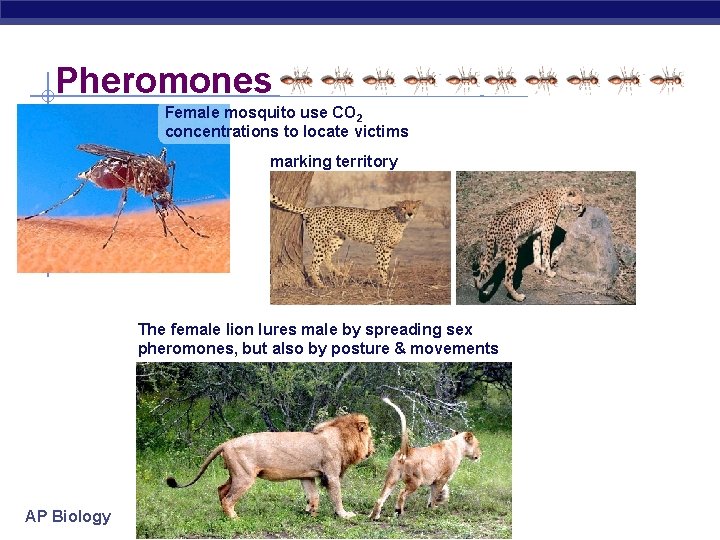 Pheromones

Female mosquito use $CO_2$ concentrations to locate victims

marking territory

The female lion lures male by spreading sex pheromones, but also by posture & movements

AP Biology